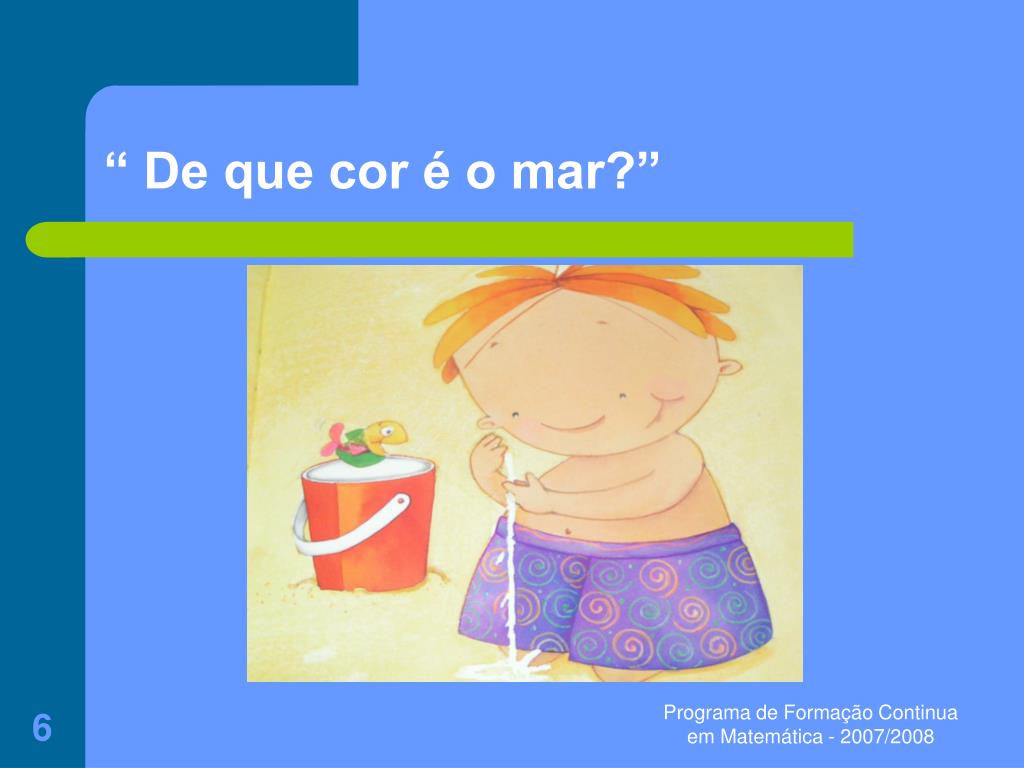 “ De que cor é o mar?”

6

Programa de Formação Continua em Matemática - 2007/2008